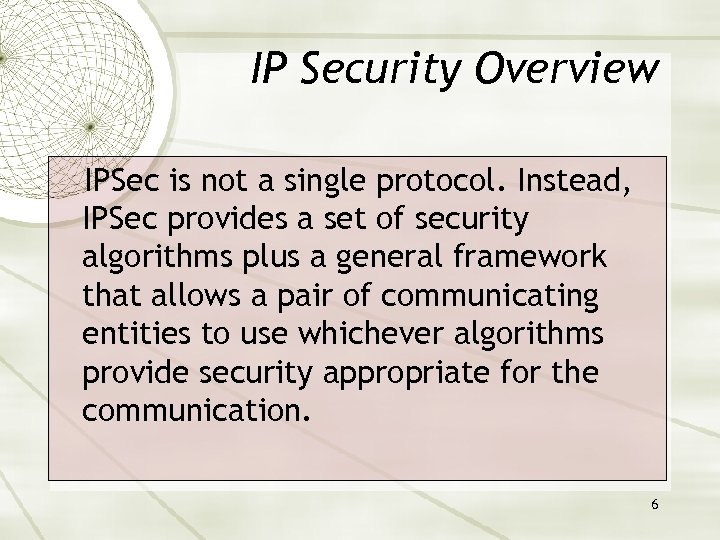 IP Security Overview

IPSec is not a single protocol. Instead, IPSec provides a set of security algorithms plus a general framework that allows a pair of communicating entities to use whichever algorithms provide security appropriate for the communication.

6